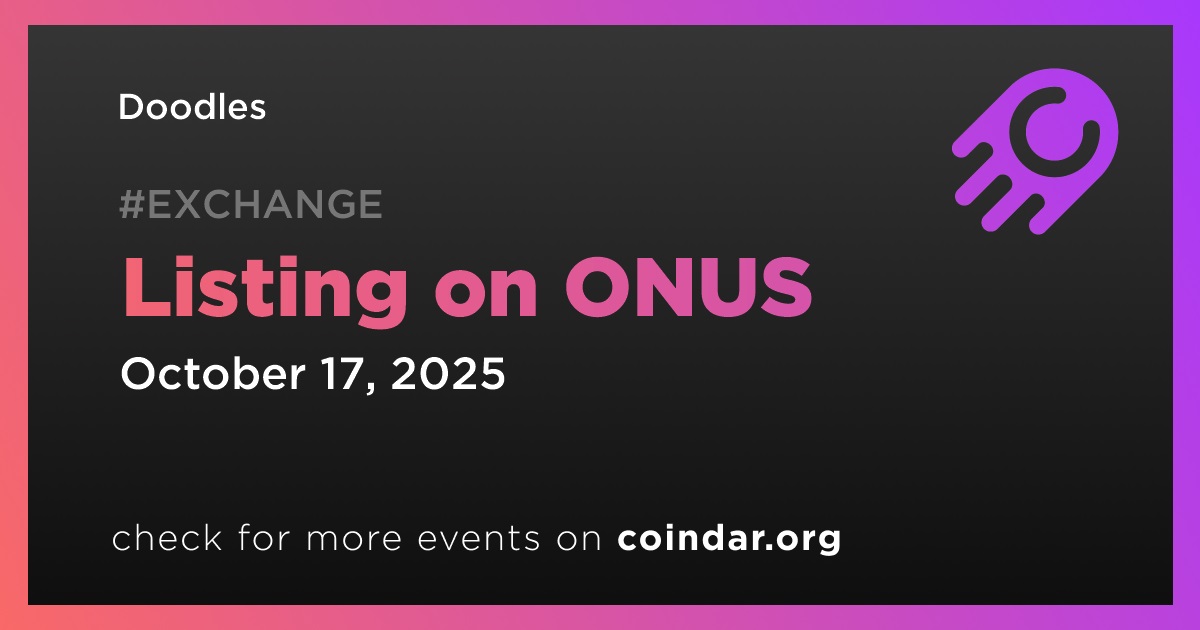 Doodles

#EXCHANGE

Listing on ONUS

October 17, 2025

check for more events on coindar.org